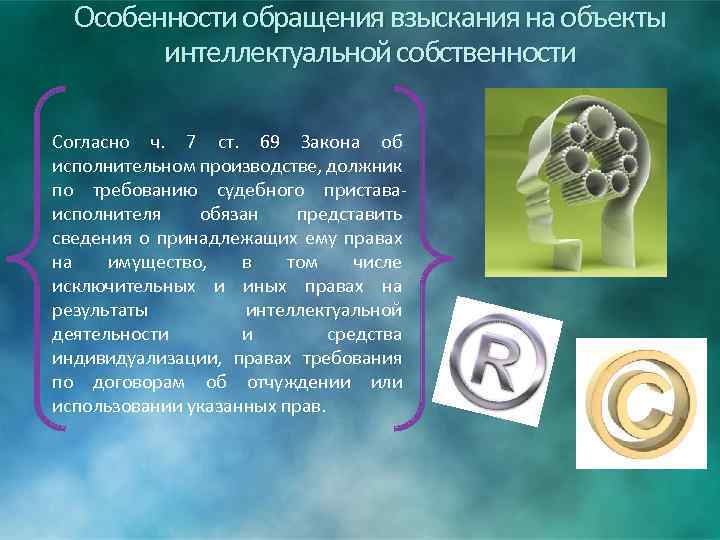 Особенности обращения взыскания на объекты интеллектуальной собственности

Согласно ч. 7 ст. 69 Закона об исполнительном производстве, должник по требованию судебного пристава-исполнителя обязан представить сведения о принадлежащих ему правах на имущество, в том числе исключительных и иных правах на результаты интеллектуальной деятельности и средства индивидуализации, правах требования по договорам об отчуждении или использовании указанных прав.

R

C